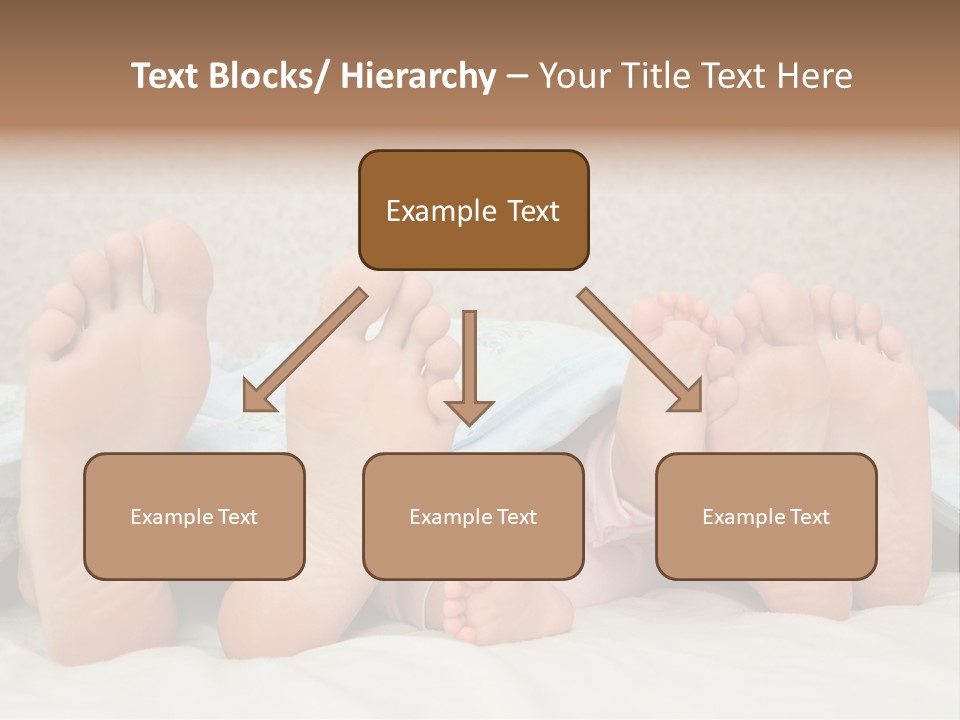 Text Blocks/ Hierarchy – Your Title Text Here

Example Text

Example Text

Example Text

Example Text